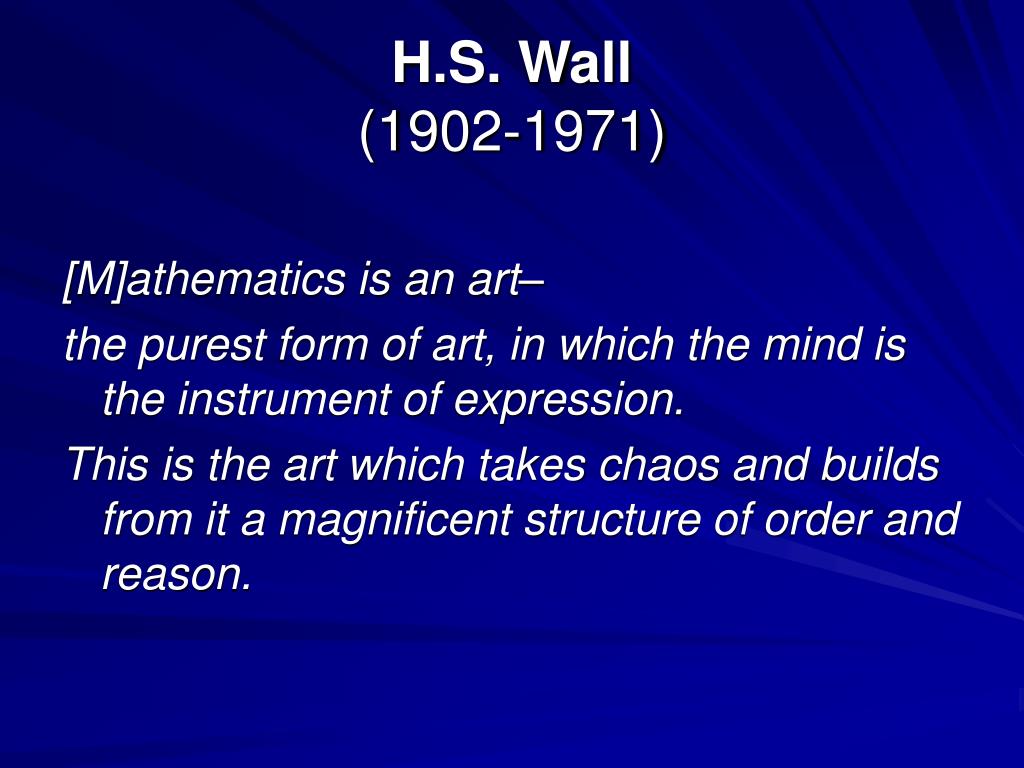 H.S. Wall
(1902-1971)

[M]athematics is an art–

the purest form of art, in which the mind is the instrument of expression.

This is the art which takes chaos and builds from it a magnificent structure of order and reason.